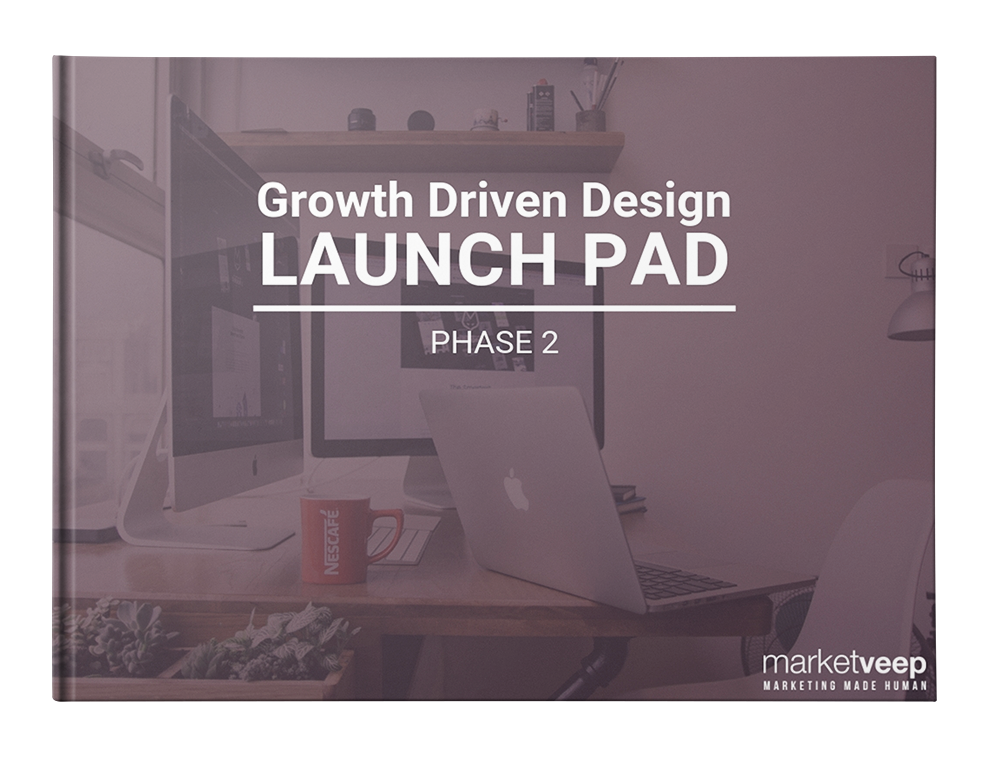 Growth Driven Design
LAUNCH PAD

PHASE 2

NESCAFÉ

marketveep
MARKETING MADE HUMAN